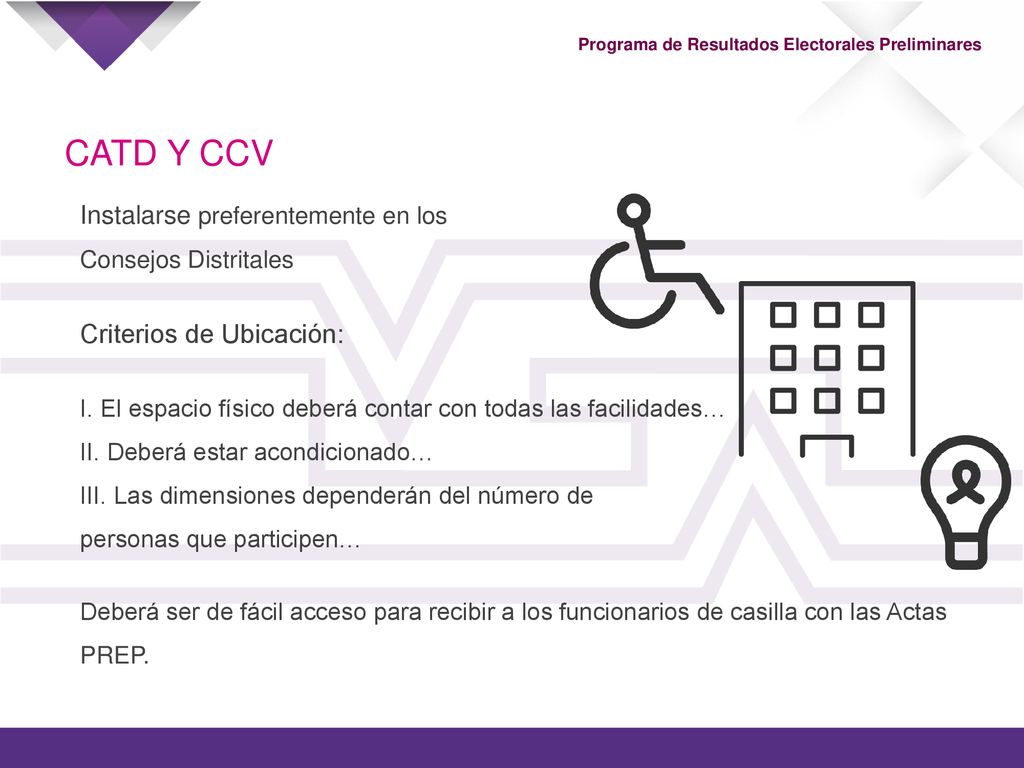 Programa de Resultados Electorales Preliminares

CATD Y CCV

Instalarse preferentemente en los Consejos Distritales

Criterios de Ubicación:

I. El espacio físico deberá contar con todas las facilidades…
II. Deberá estar acondicionado…
III. Las dimensiones dependerán del número de personas que participen…

Deberá ser de fácil acceso para recibir a los funcionarios de casilla con las Actas PREP.